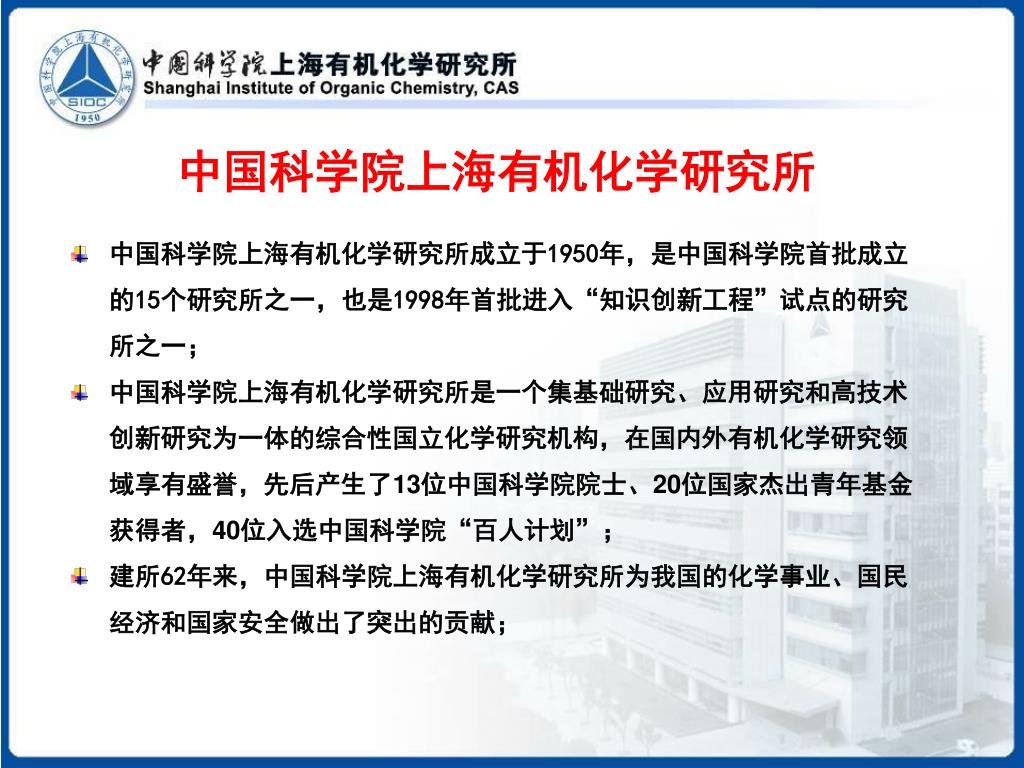 SIOC
1950
中国科学院上海有机化学研究所
Shanghai Institute of Organic Chemistry, CAS

中国科学院上海有机化学研究所

中国科学院上海有机化学研究所成立于1950年，是中国科学院首批成立的15个研究所之一，也是1998年首批进入“知识创新工程”试点的研究所之一；

中国科学院上海有机化学研究所是一个集基础研究、应用研究和高技术创新研究为一体的综合性国立化学研究机构，在国内外有机化学研究领域享有盛誉，先后产生了13位中国科学院院士、20位国家杰出青年基金获得者，40位入选中国科学院“百人计划”；

建所62年来，中国科学院上海有机化学研究所为我国的化学事业、国民经济和国家安全做出了突出的贡献；